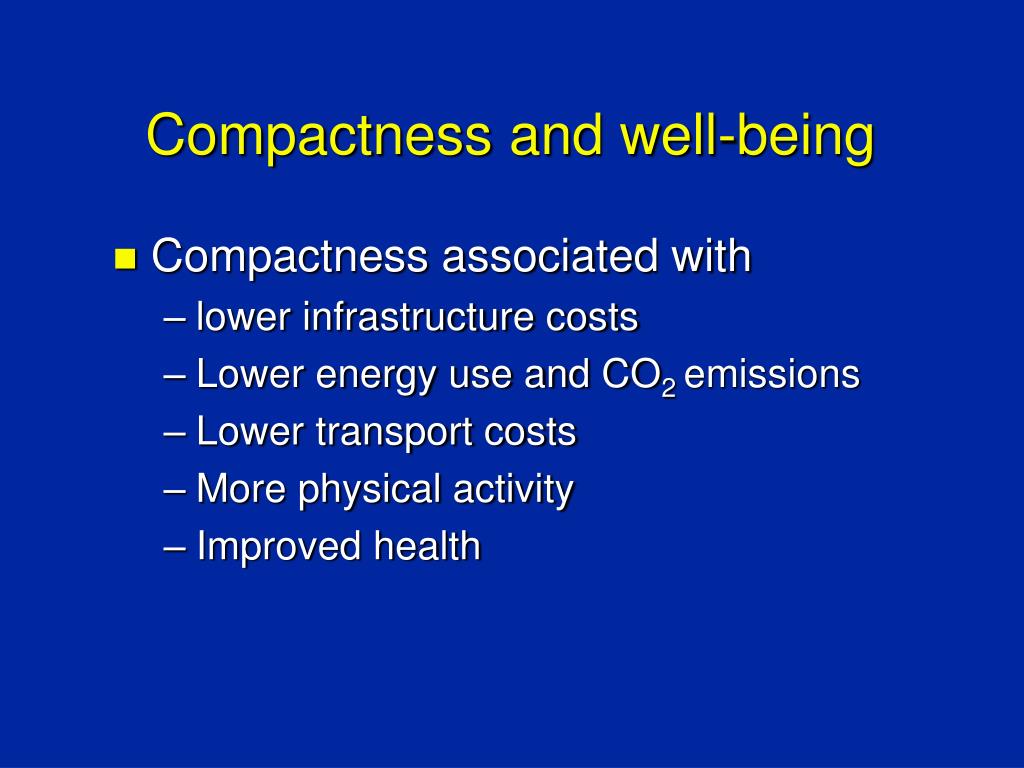 Compactness and well-being

Compactness associated with

– lower infrastructure costs
– Lower energy use and $CO_2$ emissions
– Lower transport costs
– More physical activity
– Improved health